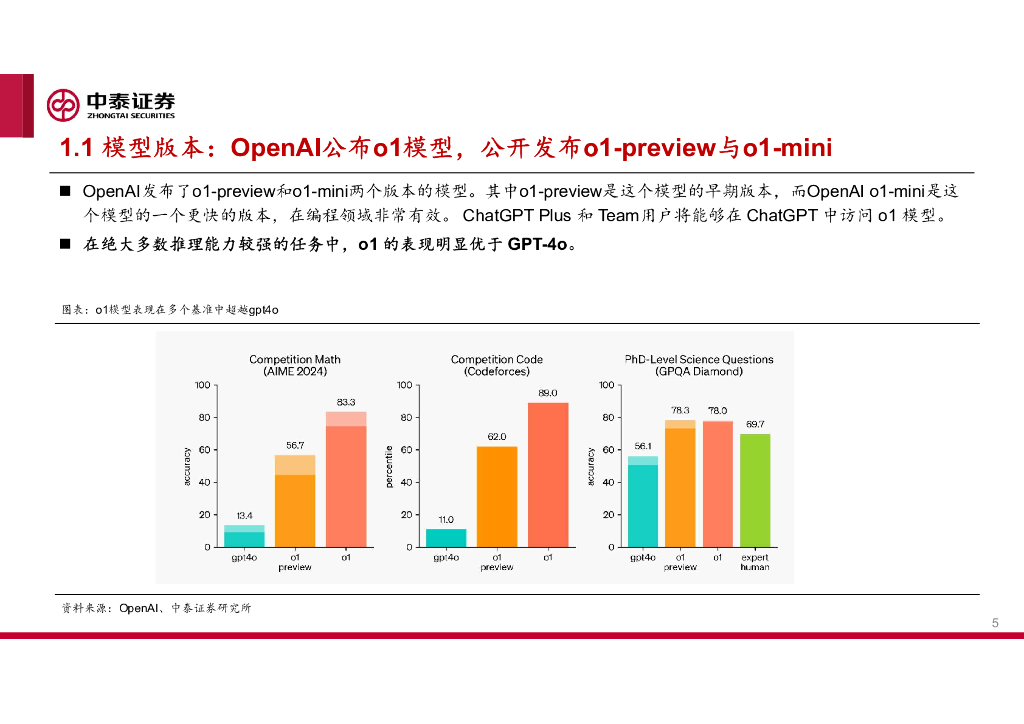 中泰证券
ZHONGTAI SECURITIES

1.1 模型版本：OpenAI公布o1模型，公开发布o1-preview与o1-mini

■ OpenAI发布了o1-preview和o1-mini两个版本的模型。其中o1-preview是这个模型的早期版本，而OpenAI o1-mini是这个模型的一个更快的版本，在编程领域非常有效。ChatGPT Plus 和 Team用户将能够在 ChatGPT 中访问 o1 模型。

■ 在绝大多数推理能力较强的任务中，o1 的表现明显优于 GPT-4o。

图表：o1模型表现在多个基准中超越gpt4o

Competition Math (AIME 2024)
accuracy
100
80
60
40
20
0
13.4
56.7
83.3
gpt4o
o1 preview
o1

Competition Code (Codeforces)
percentile
100
80
60
40
20
0
11.0
62.0
89.0
gpt4o
o1 preview
o1

PhD-Level Science Questions (GPQA Diamond)
accuracy
100
80
60
40
20
0
56.1
78.3
78.0
69.7
gpt4o
o1 preview
o1
expert human

资料来源：OpenAI、中泰证券研究所

5